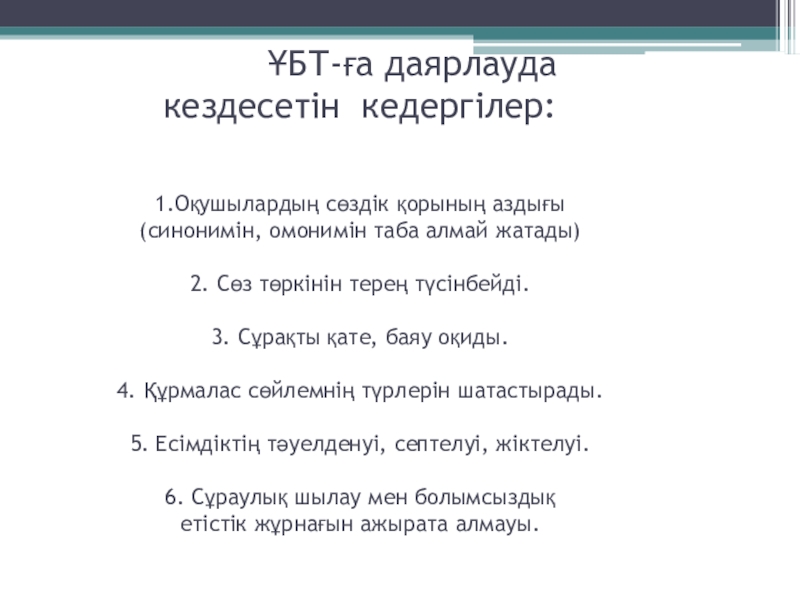 ҰБТ-ға даярлауда кездесетін кедергілер:

1.Оқушылардың сөздік қорының аздығы (синонимін, омонимін таба алмай жатады)

2. Сөз төркінін терең түсінбейді.

3. Сұрақты қате, баяу оқиды.

4. Құрмалас сөйлемнің түрлерін шатастырады.

5. Есімдіктің тәуелденуі, септелуі, жіктелуі.

6. Сұраулық шылау мен болымсыздық етістік жұрнағын ажырата алмауы.